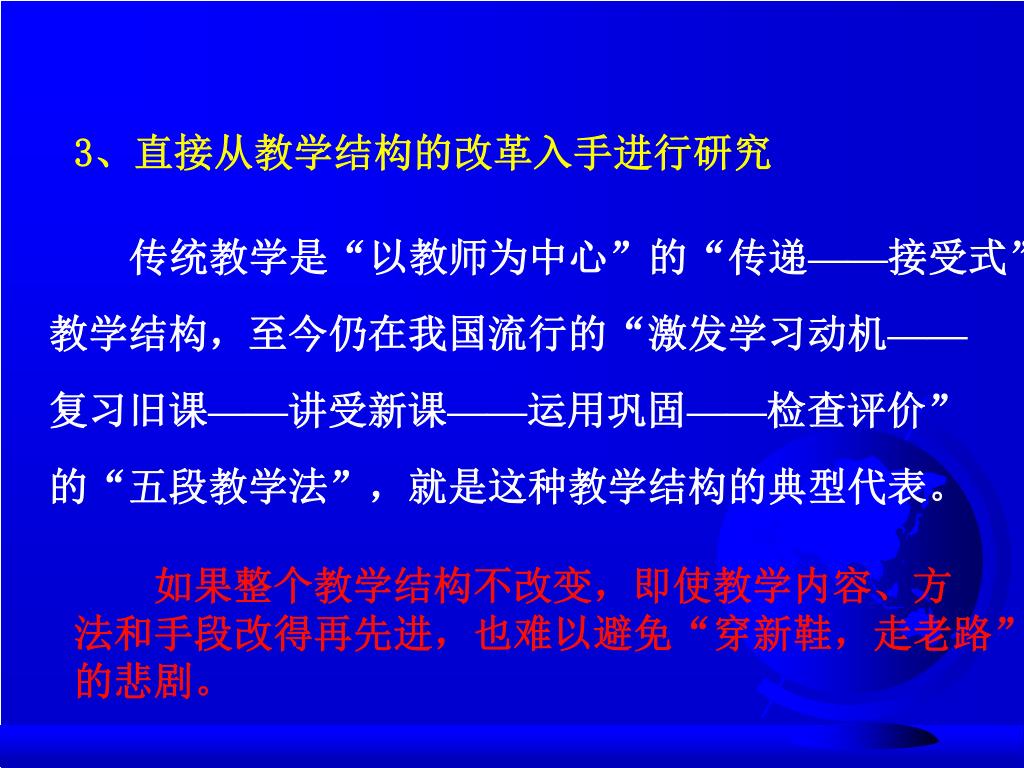 3、直接从教学结构的改革入手进行研究

传统教学是“以教师为中心”的“传递——接受式”教学结构，至今仍在我国流行的“激发学习动机——复习旧课——讲受新课——运用巩固——检查评价”的“五段教学法”，就是这种教学结构的典型代表。

如果整个教学结构不改变，即使教学内容、方法和手段改得再先进，也难以避免“穿新鞋，走老路”的悲剧。